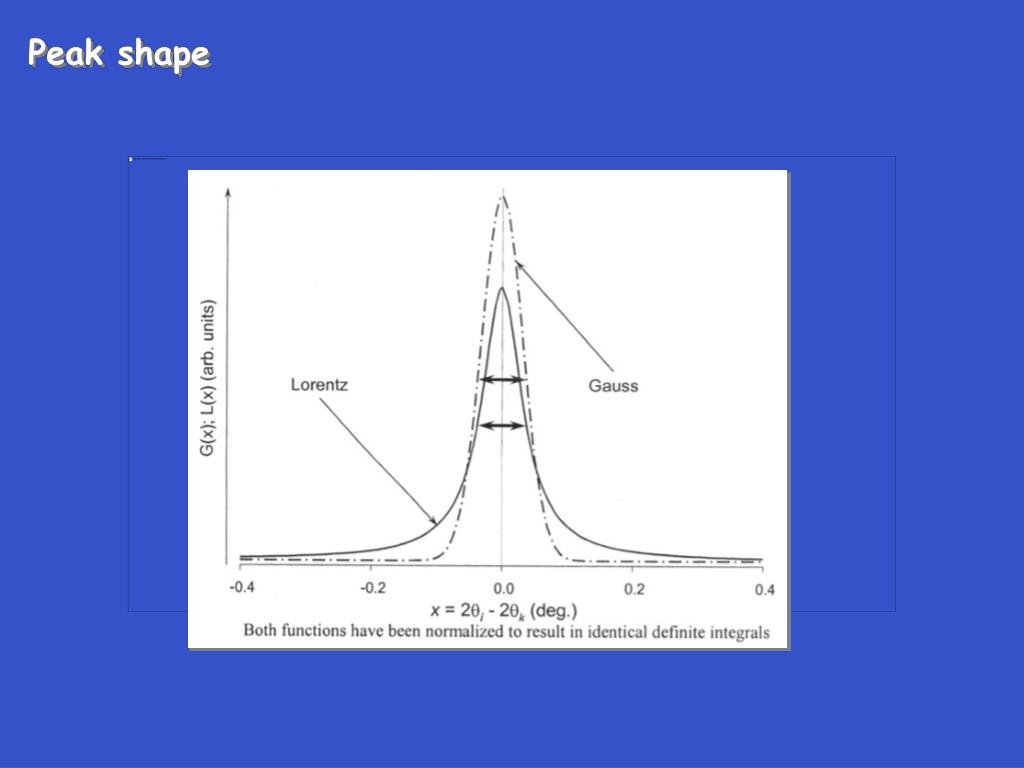 Peak shape

G(x); L(x) (arb. units)

Lorentz

Gauss

-0.4 -0.2 0.0 0.2 0.4

$x = 2\theta_i - 2\theta_k$ (deg.)

Both functions have been normalized to result in identical definite integrals